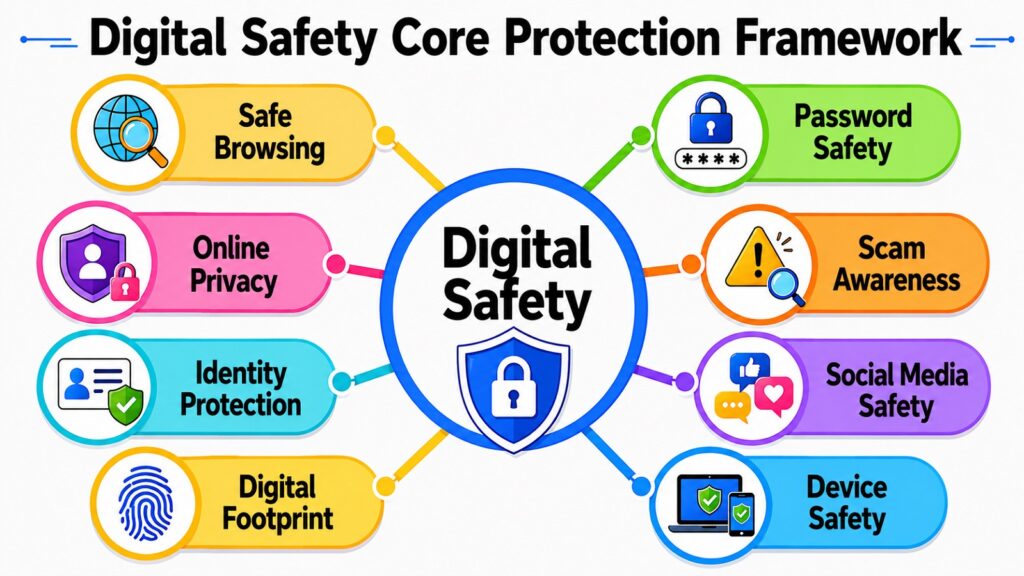 Digital Safety Core Protection Framework

Safe Browsing

Online Privacy

Identity Protection

Digital Footprint

Digital Safety

Password Safety

****

Scam Awareness

Social Media Safety

Device Safety